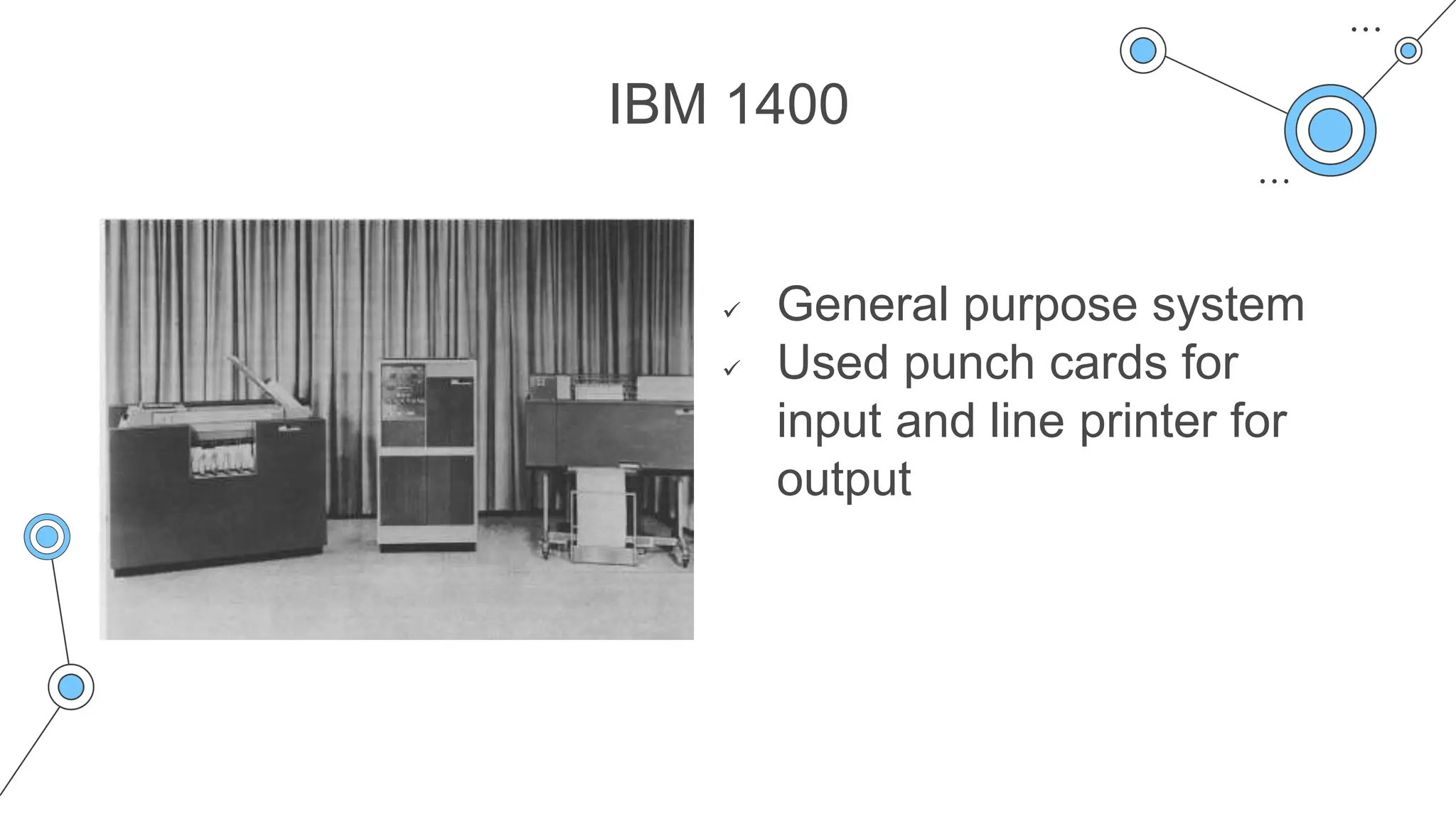 IBM 1400

✓ General purpose system
✓ Used punch cards for input and line printer for output